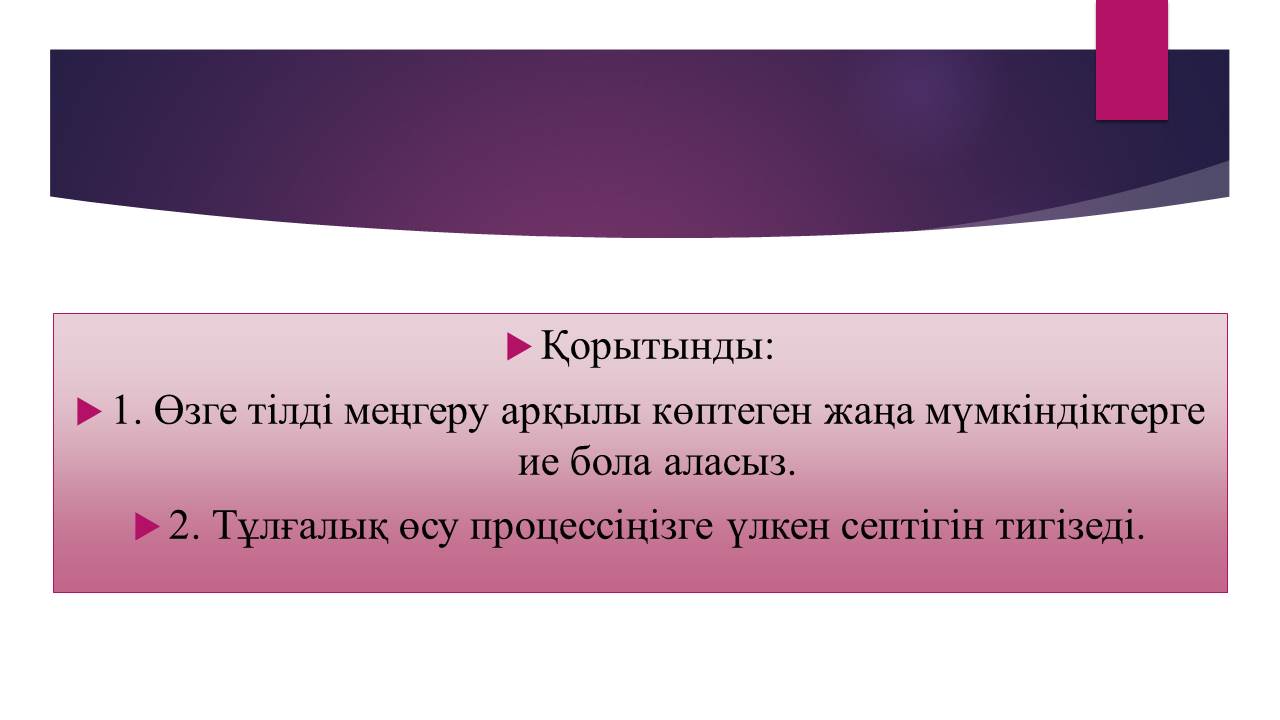 Қорытынды:

1. Өзге тілді меңгеру арқылы көптеген жаңа мүмкіндіктерге ие бола аласыз.

2. Тұлғалық өсу процессіңізге үлкен септігін тигізеді.